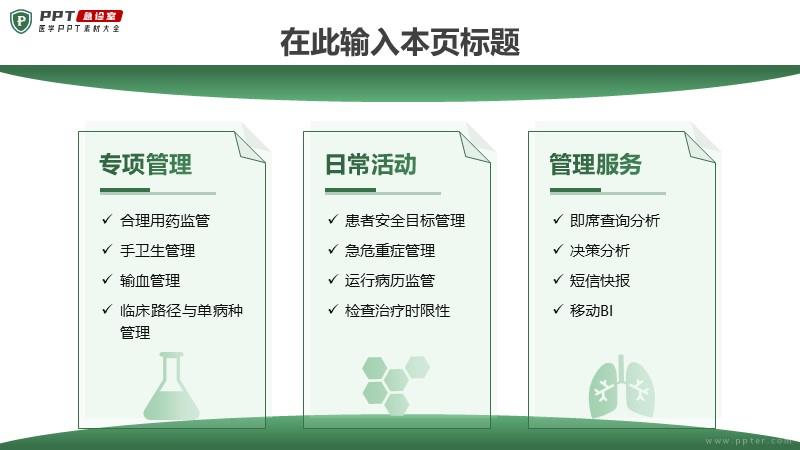 PPT 急诊室
医学PPT素材大全

在此输入本页标题

专项管理

✓ 合理用药监管
✓ 手卫生管理
✓ 输血管理
✓ 临床路径与单病种管理

日常活动

✓ 患者安全目标管理
✓ 急危重症管理
✓ 运行病历监管
✓ 检查治疗时限性

管理服务

✓ 即席查询分析
✓ 决策分析
✓ 短信快报
✓ 移动BI

www.ppter.com